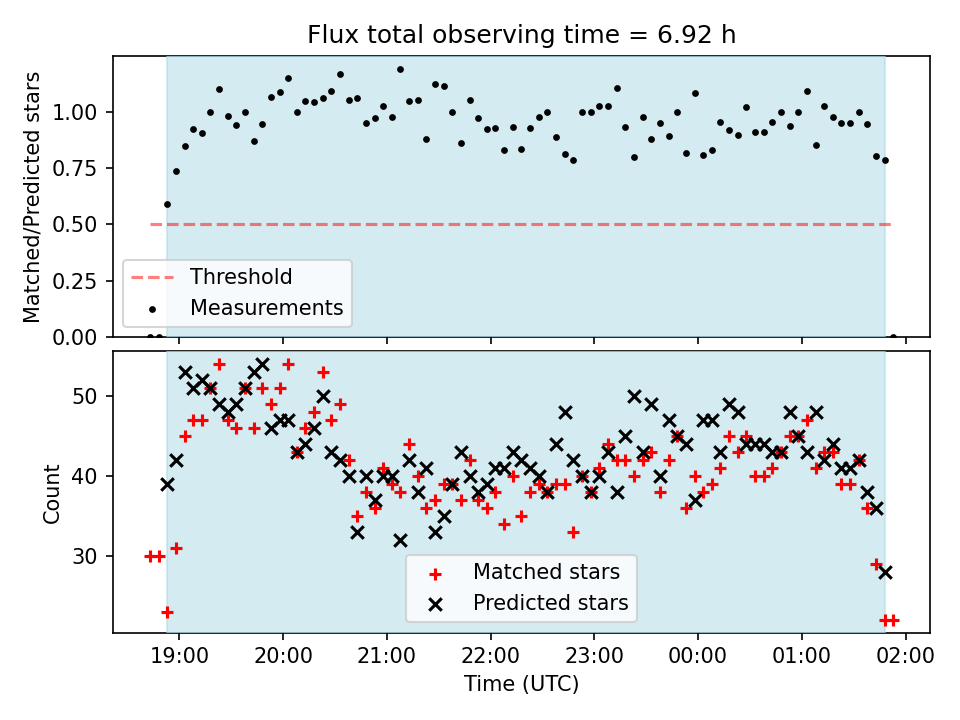 Flux total observing time = 6.92 h

Matched/Predicted stars

1.00
0.75
0.50
0.25
0.00

Threshold
Measurements

Count

50
40
30

Matched stars
Predicted stars

19:00 20:00 21:00 22:00 23:00 00:00 01:00 02:00

Time (UTC)